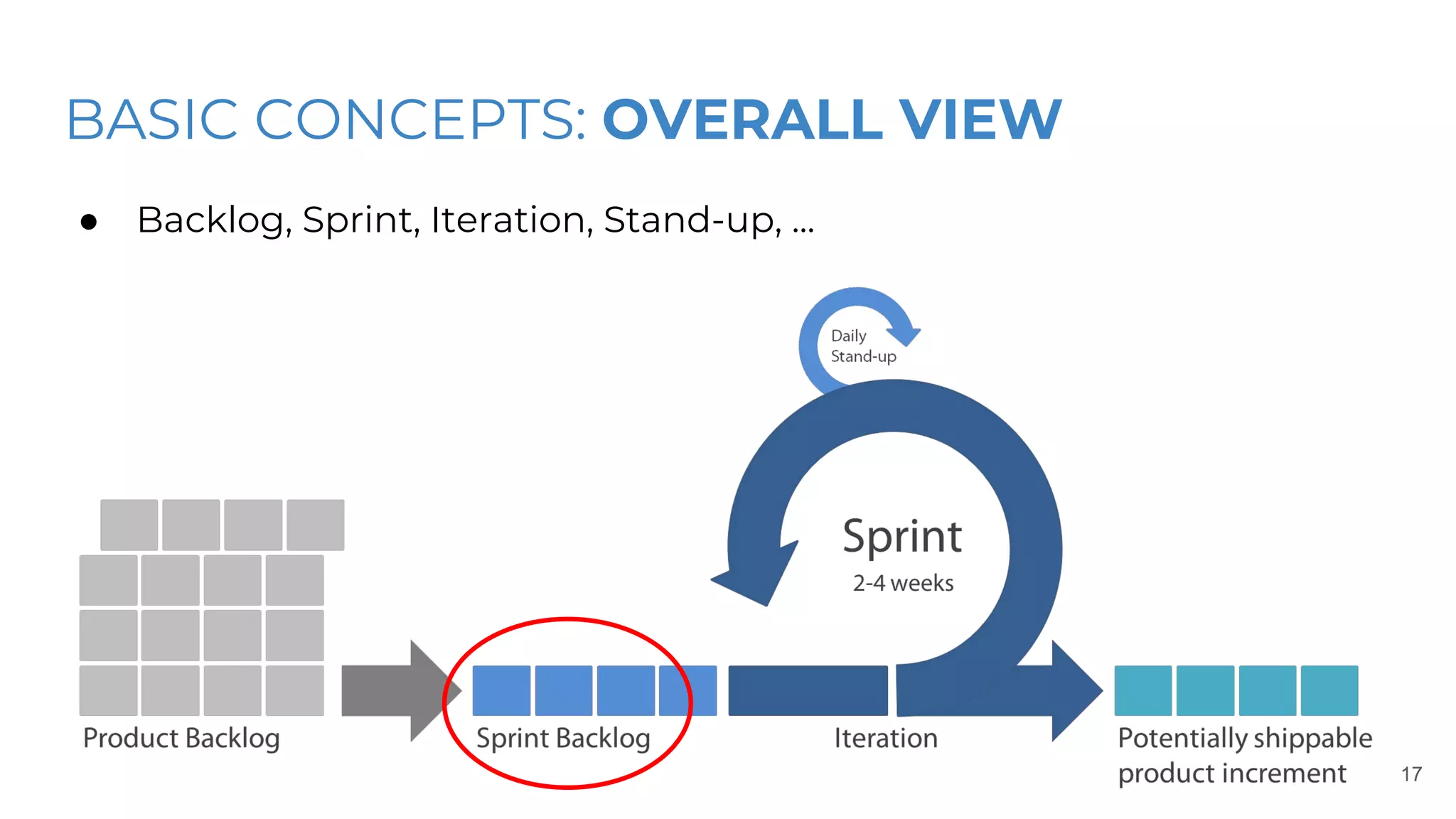 BASIC CONCEPTS: OVERALL VIEW

● Backlog, Sprint, Iteration, Stand-up, ...

Daily Stand-up

Sprint
2-4 weeks

Product Backlog

Sprint Backlog

Iteration

Potentially shippable product increment

17